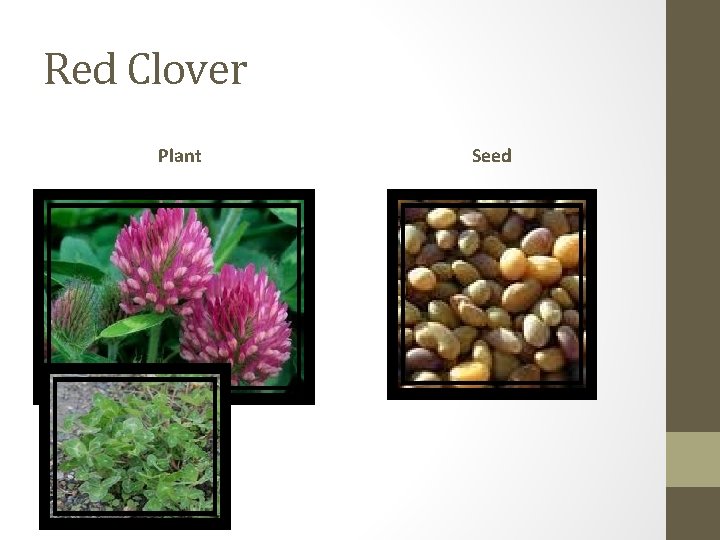 Red Clover

Plant

Seed